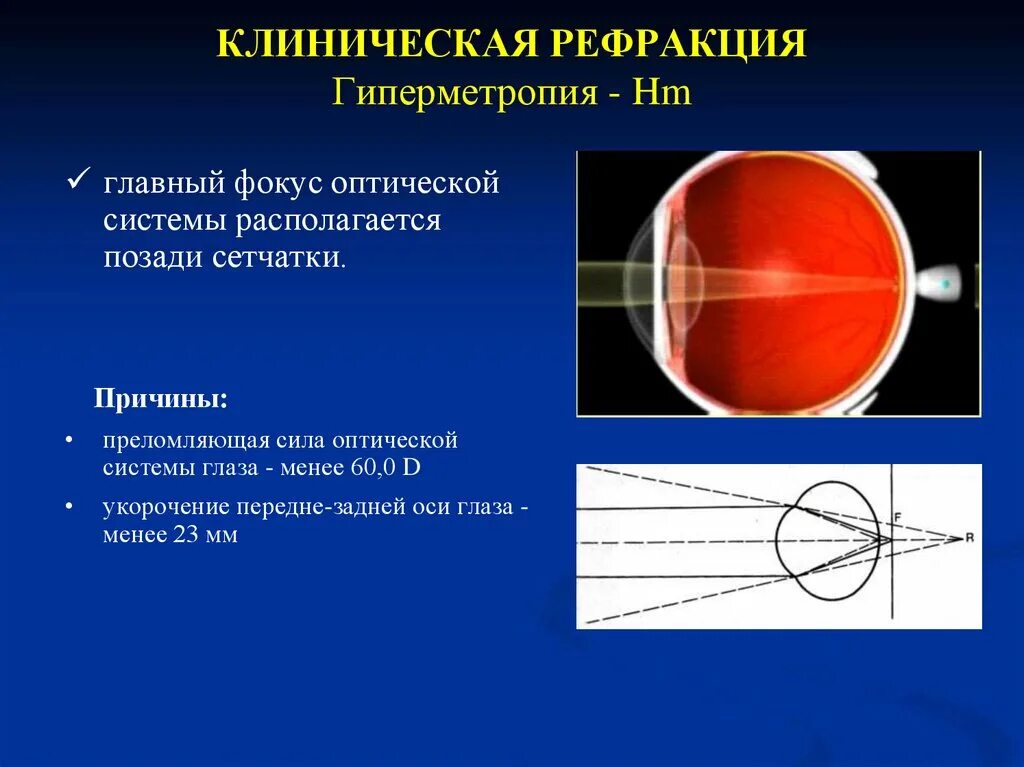 КЛИНИЧЕСКАЯ РЕФРАКЦИЯ
Гиперметропия - Hm

✓ главный фокус оптической системы располагается позади сетчатки.

Причины:

• преломляющая сила оптической системы глаза - менее 60,0 D

• укорочение передне-задней оси глаза - менее 23 мм

F

R